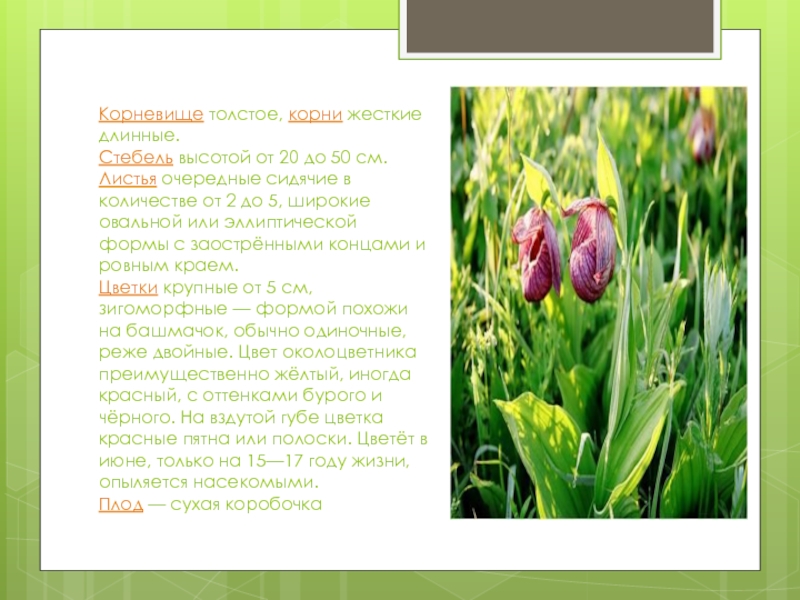 Корневище толстое, корни жесткие длинные.
Стебель высотой от 20 до 50 см.
Листья очередные сидячие в количестве от 2 до 5, широкие овальной или эллиптической формы с заострёнными концами и ровным краем.
Цветки крупные от 5 см, зигоморфные — формой похожи на башмачок, обычно одиночные, реже двойные. Цвет околоцветника преимущественно жёлтый, иногда красный, с оттенками бурого и чёрного. На вздутой губе цветка красные пятна или полоски. Цветёт в июне, только на 15—17 году жизни, опыляется насекомыми.
Плод — сухая коробочка